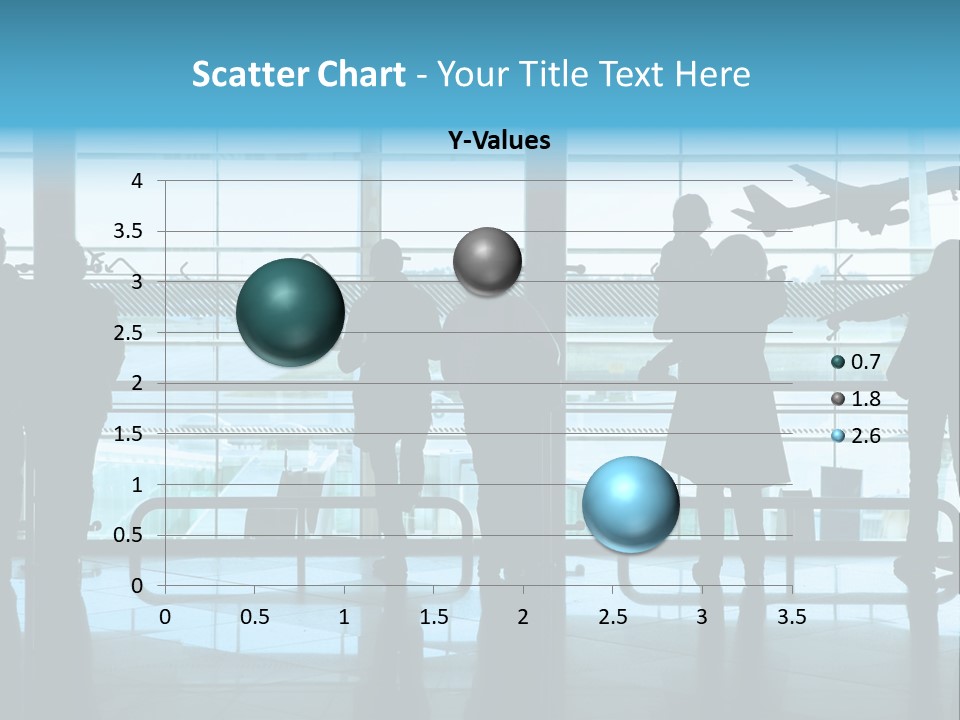 Scatter Chart - Your Title Text Here

Y-Values

4
3.5
3
2.5
2
1.5
1
0.5
0

0 0.5 1 1.5 2 2.5 3 3.5

0.7
1.8
2.6